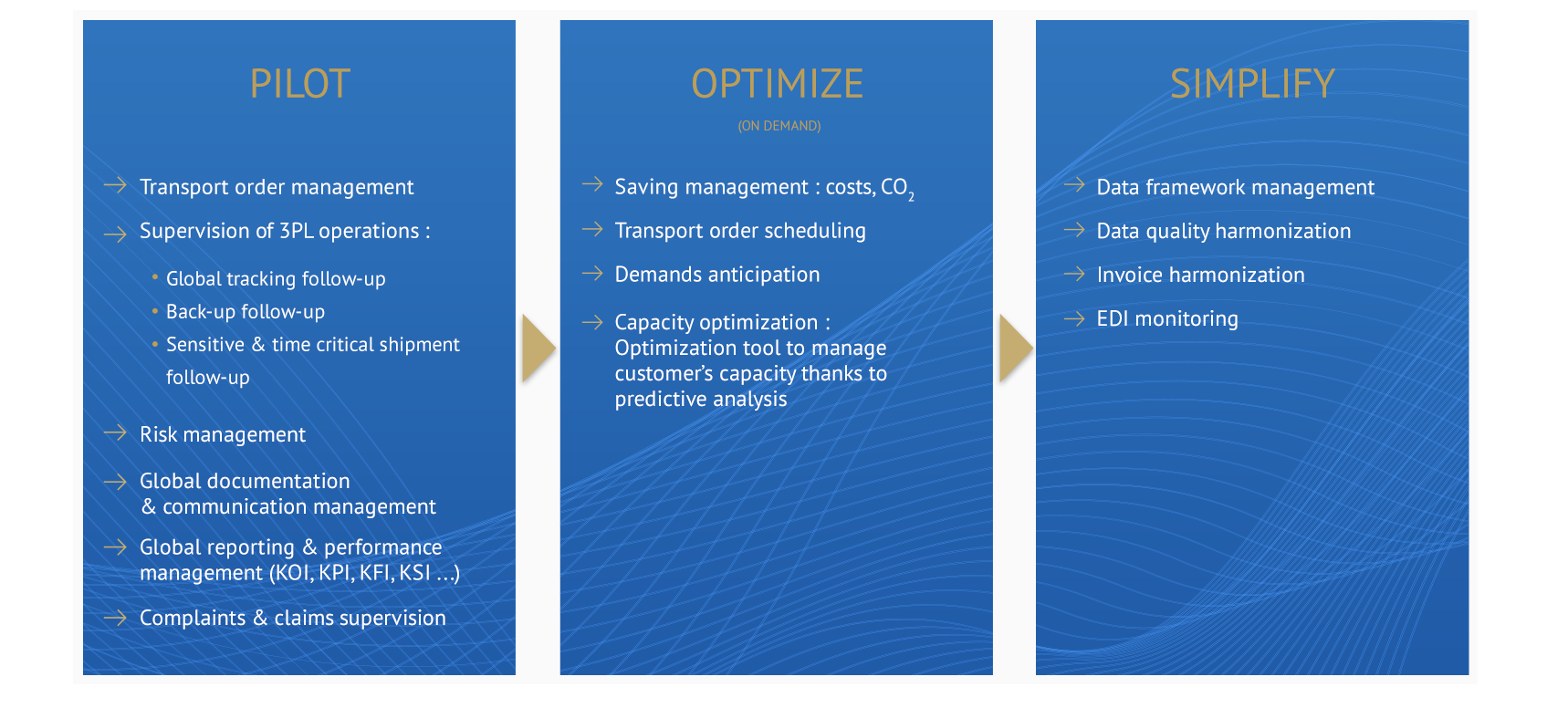 PILOT

→ Transport order management

→ Supervision of 3PL operations :

• Global tracking follow-up
• Back-up follow-up
• Sensitive & time critical shipment follow-up

→ Risk management

→ Global documentation & communication management

→ Global reporting & performance management (KOI, KPI, KFI, KSI ...)

→ Complaints & claims supervision

OPTIMIZE

(ON DEMAND)

→ Saving management : costs, $CO_2$

→ Transport order scheduling

→ Demands anticipation

→ Capacity optimization : Optimization tool to manage customer's capacity thanks to predictive analysis

SIMPLIFY

→ Data framework management

→ Data quality harmonization

→ Invoice harmonization

→ EDI monitoring